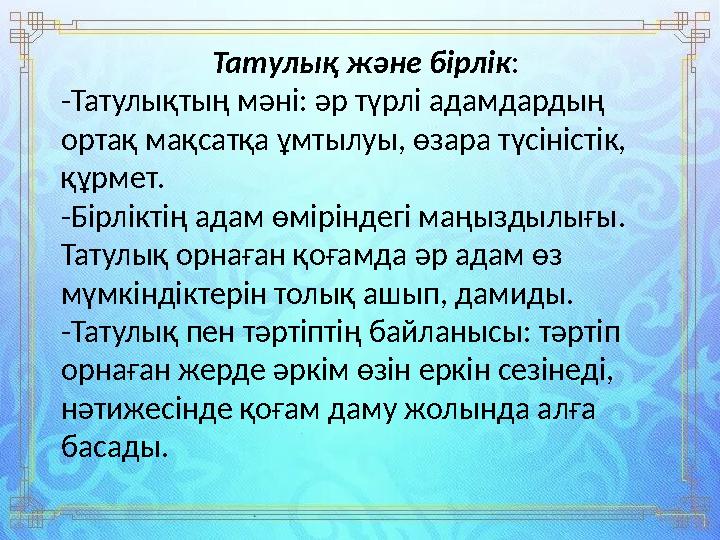 Татулық және бірлік:

-Татулықтың мәні: әр түрлі адамдардың ортақ мақсатқа ұмтылуы, өзара түсіністік, құрмет.

-Бірліктің адам өміріндегі маңыздылығы. Татулық орнаған қоғамда әр адам өз мүмкіндіктерін толық ашып, дамиды.

-Татулық пен тәртіптің байланысы: тәртіп орнаған жерде әркім өзін еркін сезінеді, нәтижесінде қоғам даму жолында алға басады.